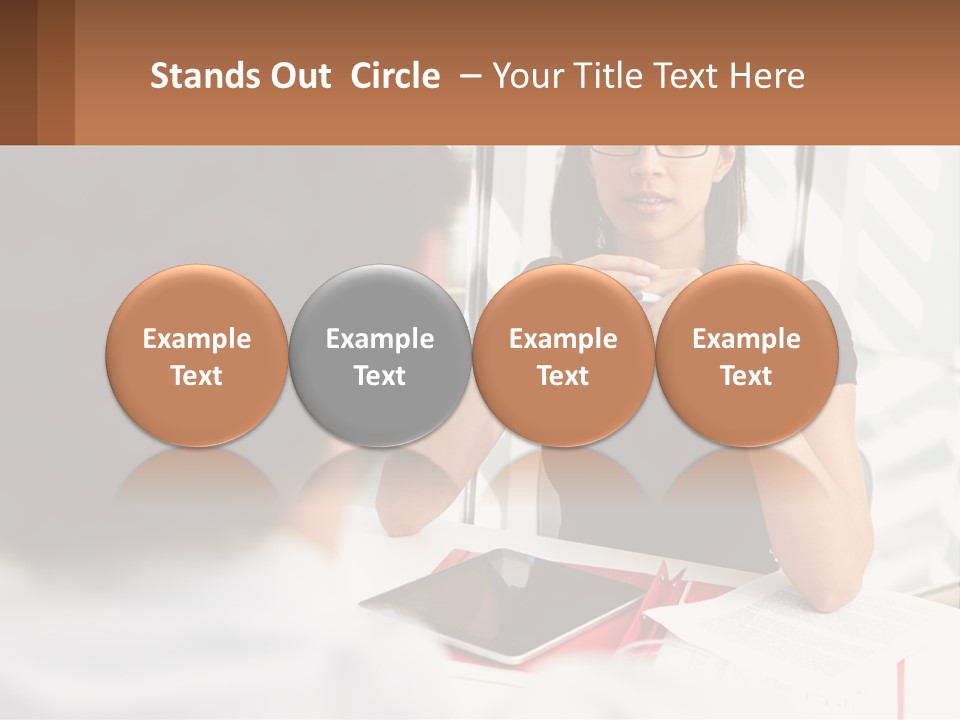 Stands Out Circle – Your Title Text Here

Example Text

Example Text

Example Text

Example Text